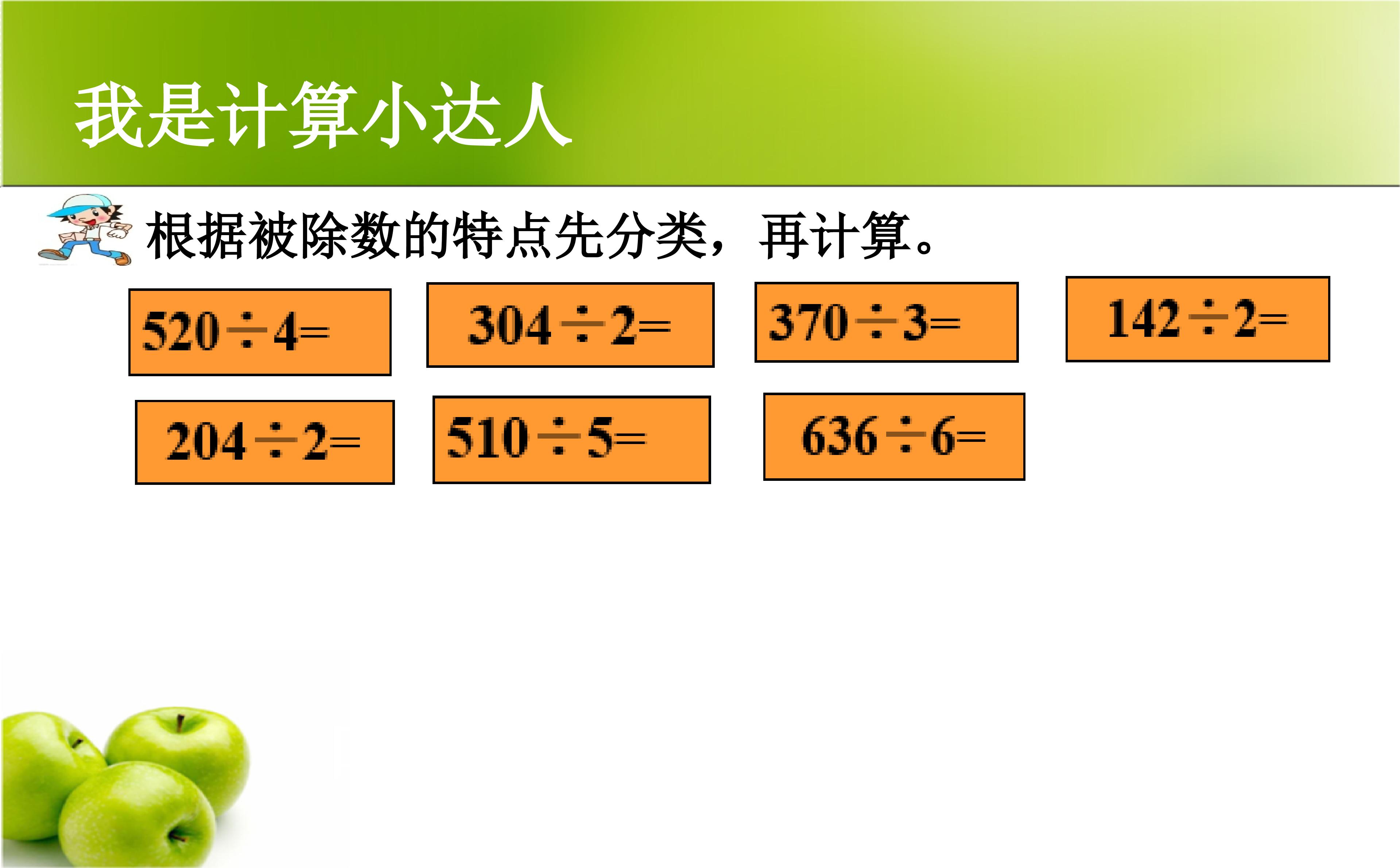 我是计算小达人

根据被除数的特点先分类，再计算。

$520 \div 4=$

$304 \div 2=$

$370 \div 3=$

$142 \div 2=$

$204 \div 2=$

$510 \div 5=$

$636 \div 6=$